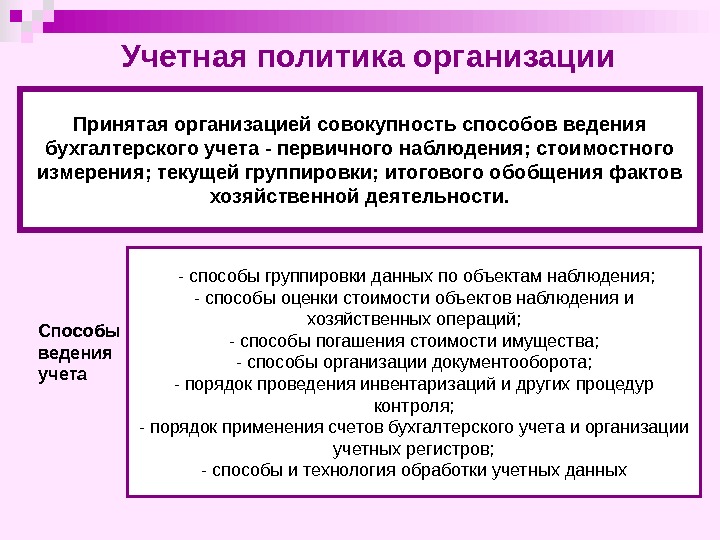 Учетная политика организации

Принятая организацией совокупность способов ведения бухгалтерского учета - первичного наблюдения; стоимостного измерения; текущей группировки; итогового обобщения фактов хозяйственной деятельности.

Способы ведения учета

- способы группировки данных по объектам наблюдения;
- способы оценки стоимости объектов наблюдения и хозяйственных операций;
- способы погашения стоимости имущества;
- способы организации документооборота;
- порядок проведения инвентаризаций и других процедур контроля;
- порядок применения счетов бухгалтерского учета и организации учетных регистров;
- способы и технология обработки учетных данных